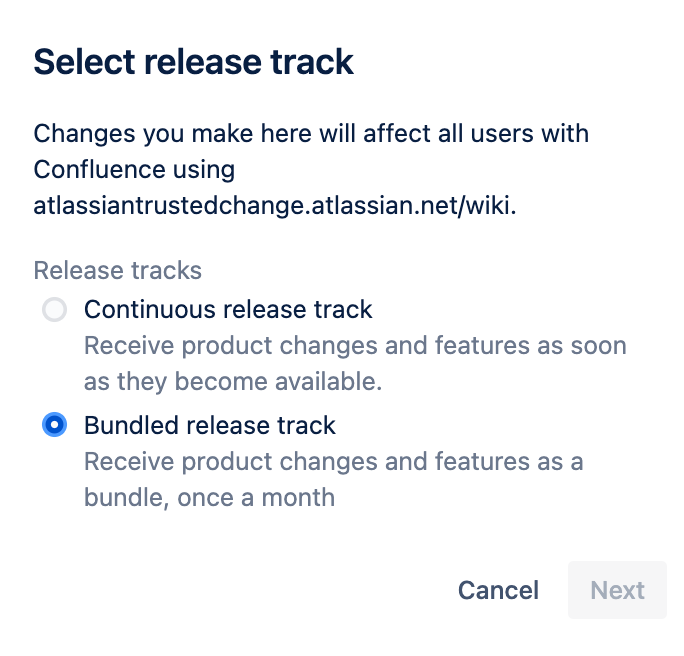 Select release track

Changes you make here will affect all users with Confluence using atlassiantrustedchange.atlassian.net/wiki.

Release tracks

Continuous release track
Receive product changes and features as soon as they become available.

Bundled release track
Receive product changes and features as a bundle, once a month

Cancel Next